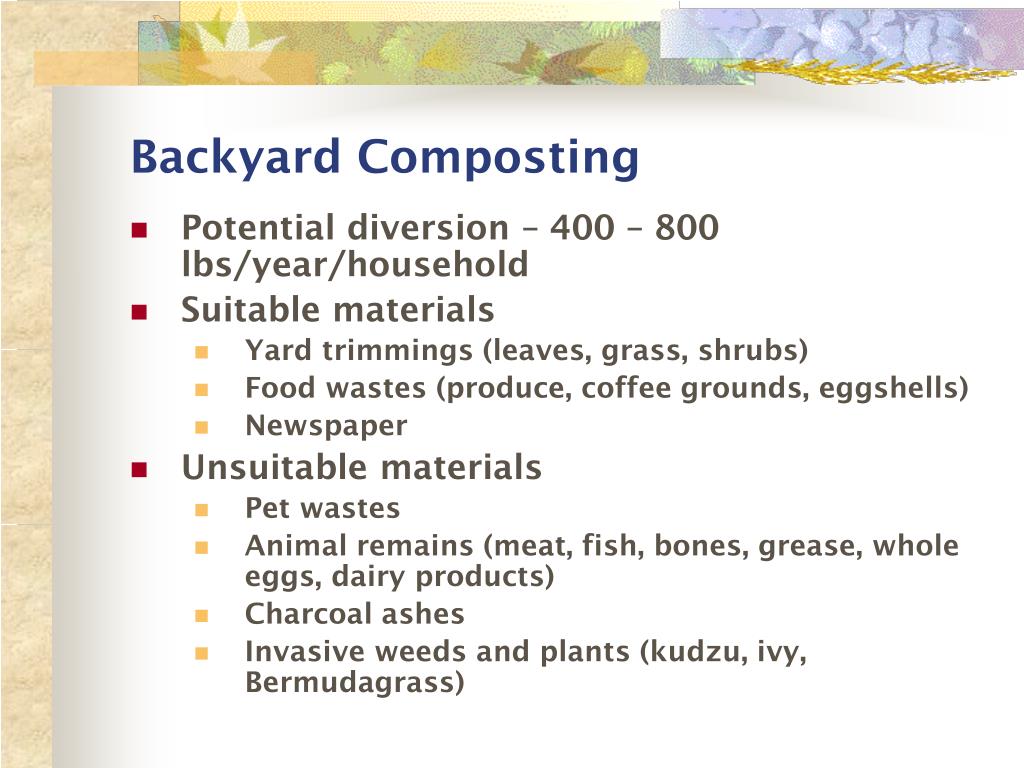 Backyard Composting

- Potential diversion – 400 – 800 lbs/year/household
- Suitable materials
  - Yard trimmings (leaves, grass, shrubs)
  - Food wastes (produce, coffee grounds, eggshells)
  - Newspaper
- Unsuitable materials
  - Pet wastes
  - Animal remains (meat, fish, bones, grease, whole eggs, dairy products)
  - Charcoal ashes
  - Invasive weeds and plants (kudzu, ivy, Bermudagrass)